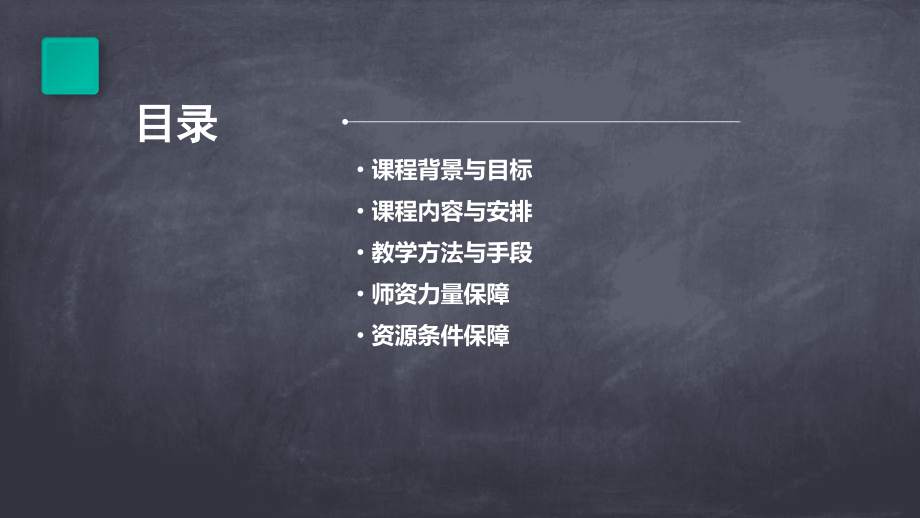 目录

· 课程背景与目标
· 课程内容与安排
· 教学方法与手段
· 师资力量保障
· 资源条件保障